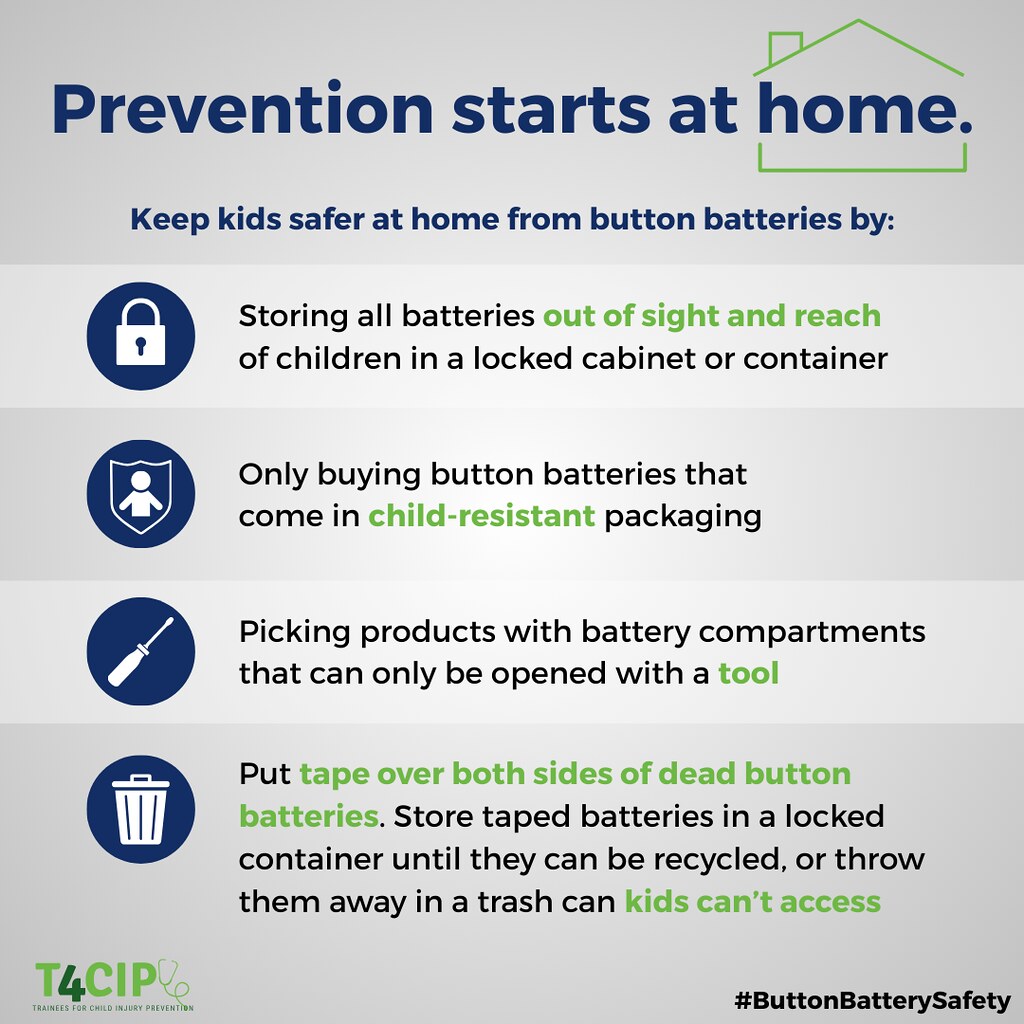 Prevention starts at home.

Keep kids safer at home from button batteries by:

Storing all batteries out of sight and reach of children in a locked cabinet or container

Only buying button batteries that come in child-resistant packaging

Picking products with battery compartments that can only be opened with a tool

Put tape over both sides of dead button batteries. Store taped batteries in a locked container until they can be recycled, or throw them away in a trash can kids can't access

T4CIP
TRAINEES FOR CHILD INJURY PREVENTION

#ButtonBatterySafety